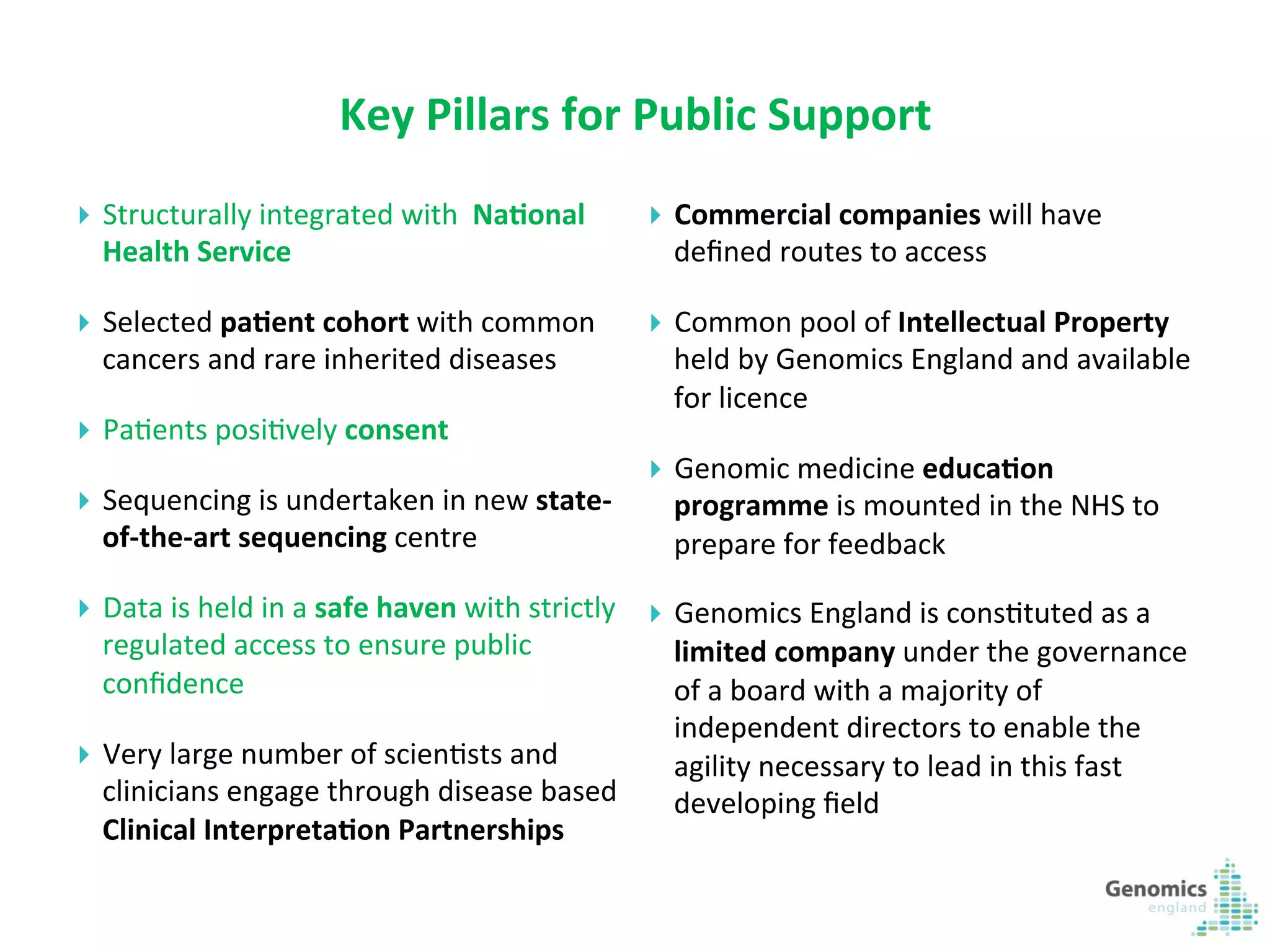 Key Pillars for Public Support

Structurally integrated with National Health Service

Selected patient cohort with common cancers and rare inherited diseases

Patients positively consent

Sequencing is undertaken in new state-of-the-art sequencing centre

Data is held in a safe haven with strictly regulated access to ensure public confidence

Very large number of scientists and clinicians engage through disease based Clinical Interpretation Partnerships

Commercial companies will have defined routes to access

Common pool of Intellectual Property held by Genomics England and available for licence

Genomic medicine education programme is mounted in the NHS to prepare for feedback

Genomics England is constituted as a limited company under the governance of a board with a majority of independent directors to enable the agility necessary to lead in this fast developing field

Genomics england